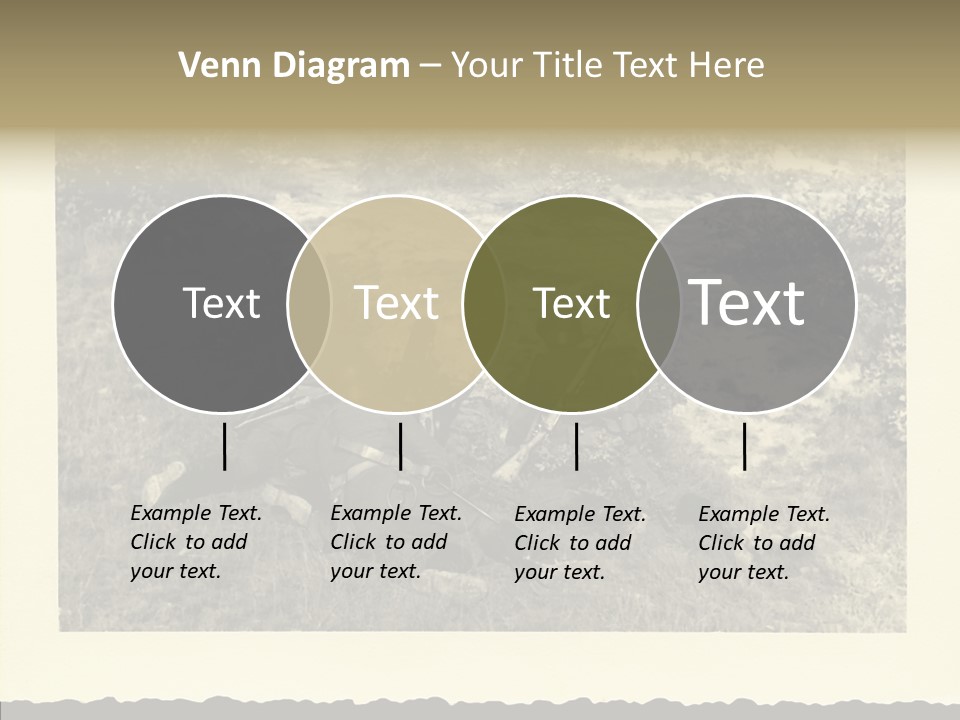 Venn Diagram – Your Title Text Here

Text

Text

Text

Text

Example Text. Click to add your text.

Example Text. Click to add your text.

Example Text. Click to add your text.

Example Text. Click to add your text.